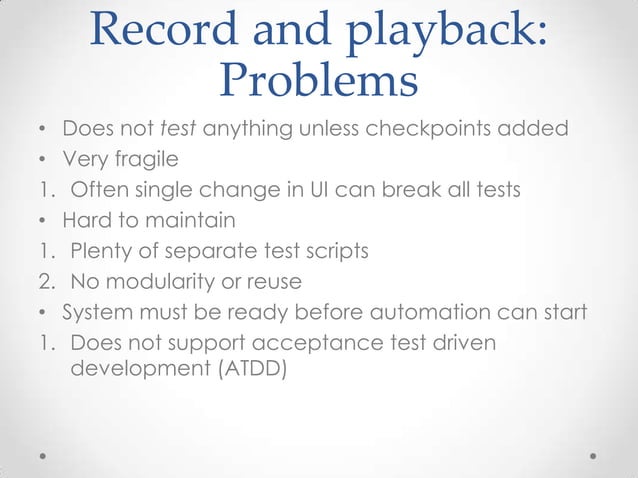 Record and playback: Problems

• Does not test anything unless checkpoints added
• Very fragile
1. Often single change in UI can break all tests
• Hard to maintain
1. Plenty of separate test scripts
2. No modularity or reuse
• System must be ready before automation can start
1. Does not support acceptance test driven development (ATDD)